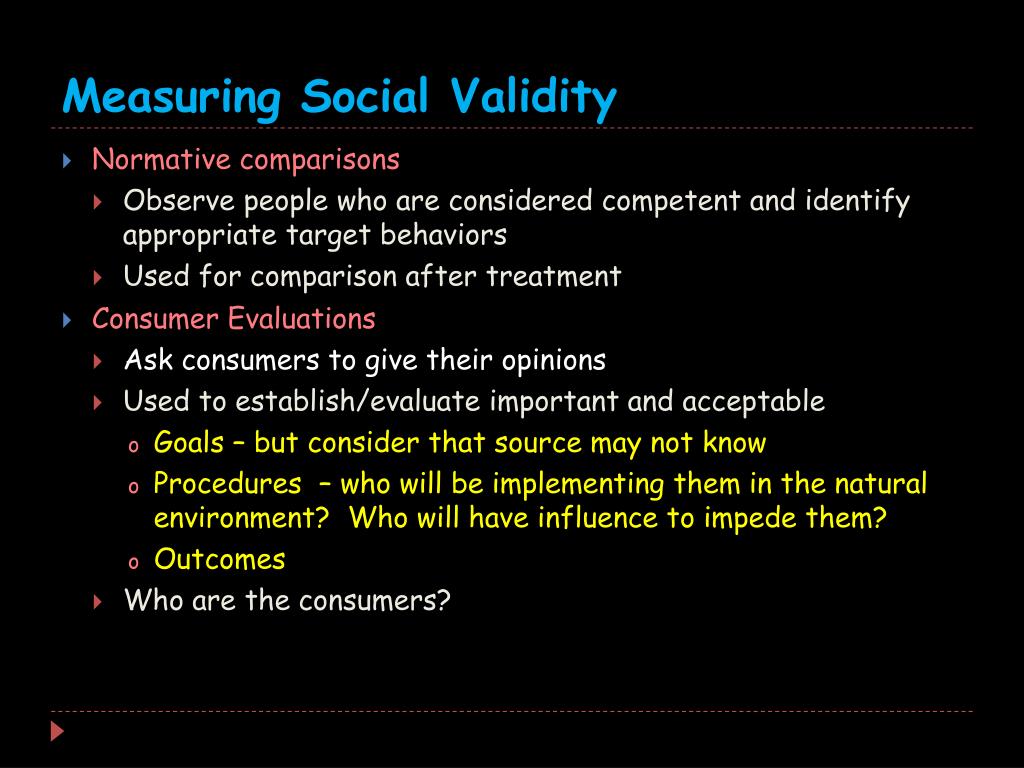 Measuring Social Validity

Normative comparisons

Observe people who are considered competent and identify appropriate target behaviors

Used for comparison after treatment

Consumer Evaluations

Ask consumers to give their opinions

Used to establish/evaluate important and acceptable

o Goals – but consider that source may not know

o Procedures – who will be implementing them in the natural environment? Who will have influence to impede them?

o Outcomes

Who are the consumers?